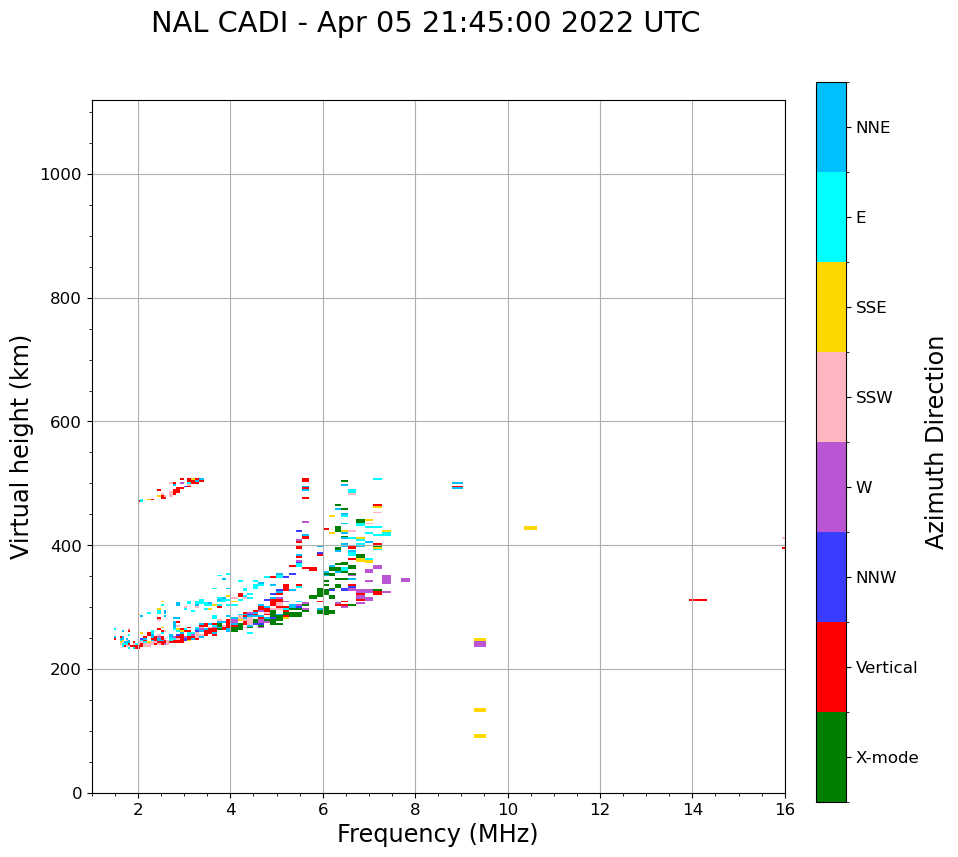 NAL CADI - Apr 05 21:45:00 2022 UTC

Virtual height (km)

1000
800
600
400
200
0

2
4
6
8
10
12
14
16

Frequency (MHz)

NNE
E
SSE
SSW
W
NNW
Vertical
X-mode

Azimuth Direction